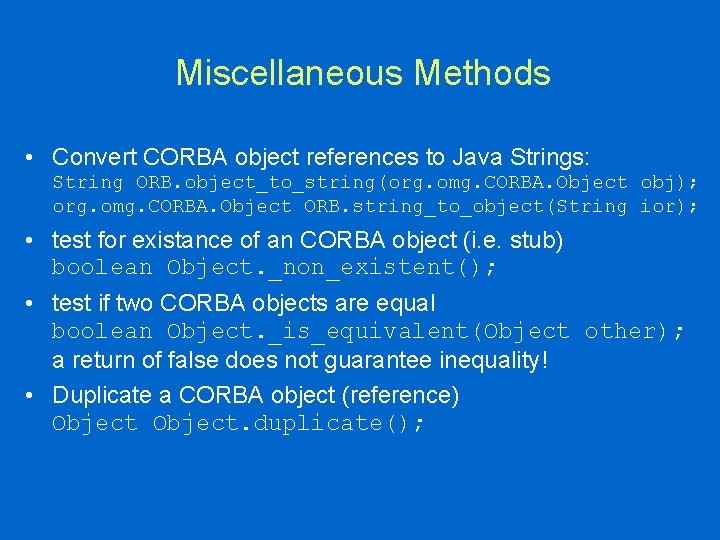 Miscellaneous Methods

• Convert CORBA object references to Java Strings:
String ORB.object_to_string(org.omg.CORBA.Object obj);
org.omg.CORBA.Object ORB.string_to_object(String ior);

• test for existance of an CORBA object (i.e. stub)
boolean Object._non_existent();

• test if two CORBA objects are equal
boolean Object._is_equivalent(Object other);
a return of false does not guarantee inequality!

• Duplicate a CORBA object (reference)
Object Object.duplicate();